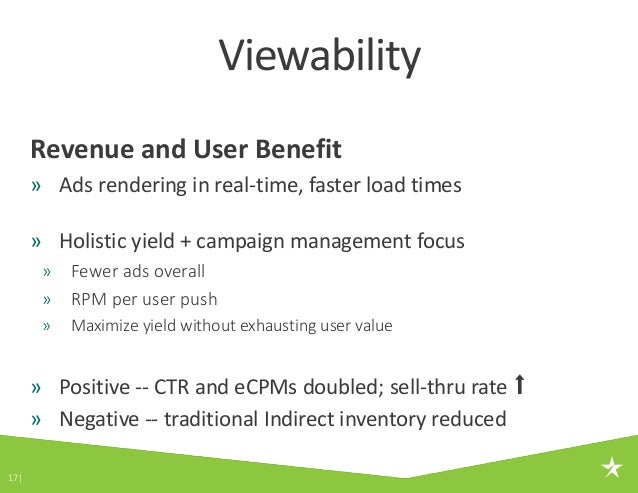 Viewability

Revenue and User Benefit

» Ads rendering in real-time, faster load times

» Holistic yield + campaign management focus
» Fewer ads overall
» RPM per user push
» Maximize yield without exhausting user value

» Positive -- CTR and eCPMs doubled; sell-thru rate ↑
» Negative -- traditional Indirect inventory reduced

17|